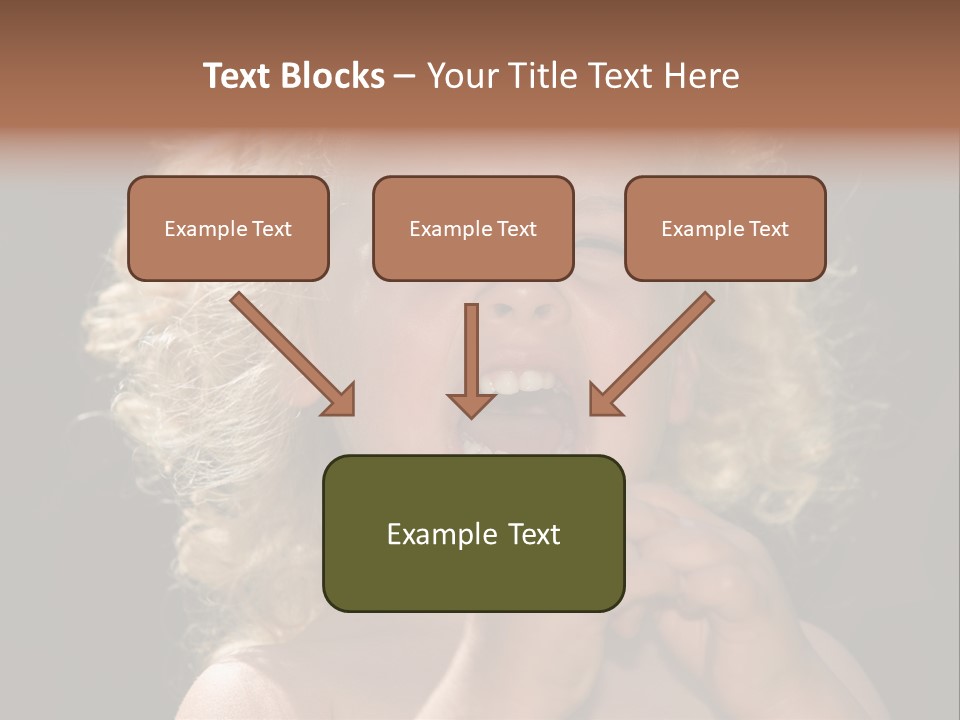 Text Blocks – Your Title Text Here

Example Text

Example Text

Example Text

Example Text